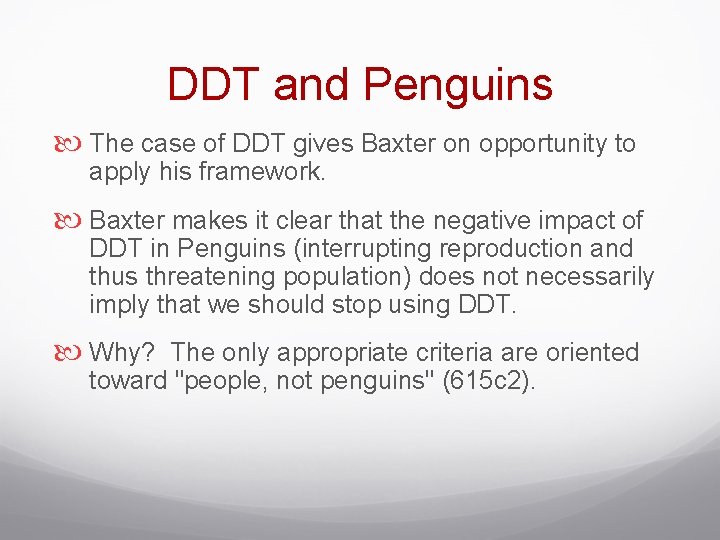 DDT and Penguins

The case of DDT gives Baxter on opportunity to apply his framework.

Baxter makes it clear that the negative impact of DDT in Penguins (interrupting reproduction and thus threatening population) does not necessarily imply that we should stop using DDT.

Why? The only appropriate criteria are oriented toward "people, not penguins" (615c2).